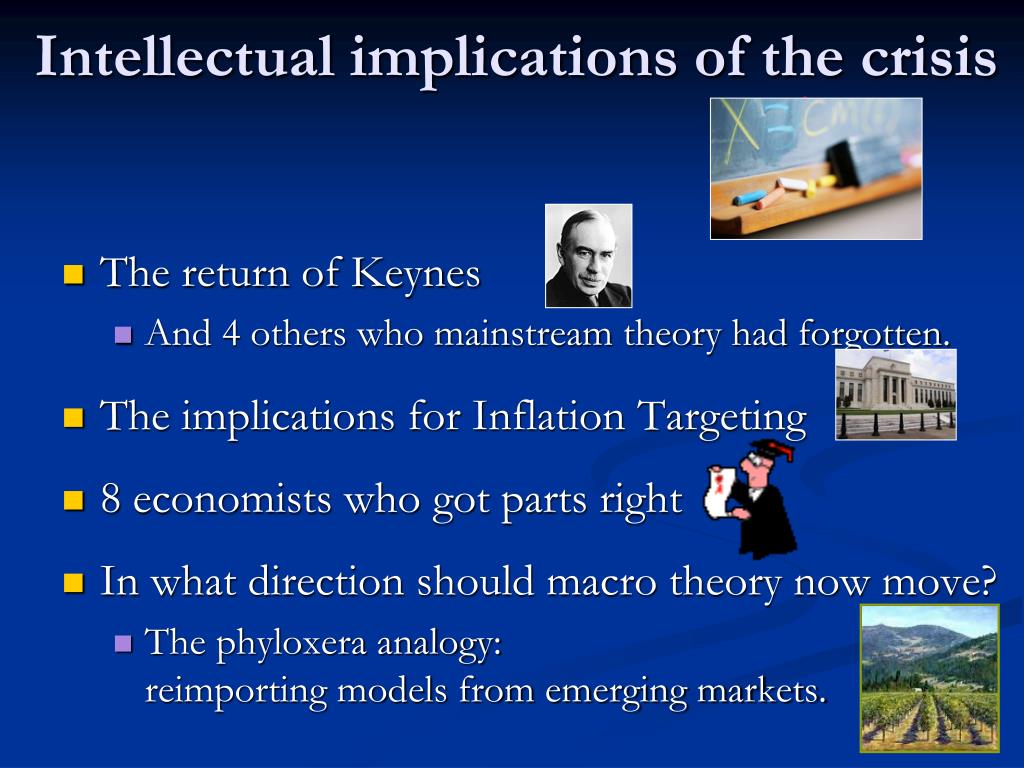 Intellectual implications of the crisis

The return of Keynes

And 4 others who mainstream theory had forgotten.

The implications for Inflation Targeting

8 economists who got parts right

In what direction should macro theory now move?

The phyloxera analogy: reimporting models from emerging markets.